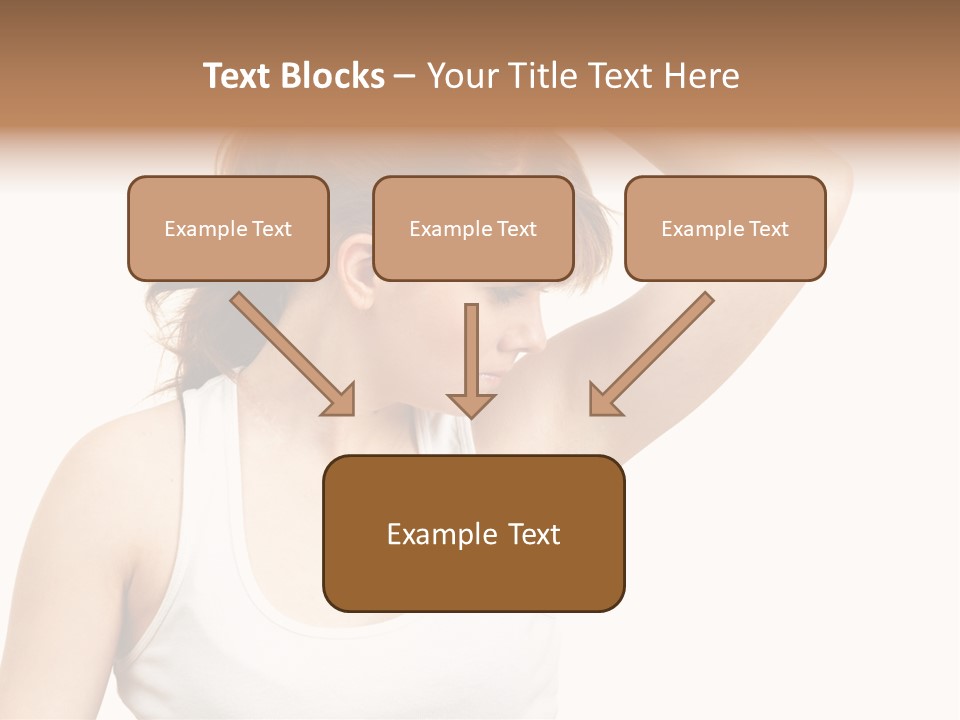 Text Blocks – Your Title Text Here

Example Text

Example Text

Example Text

Example Text